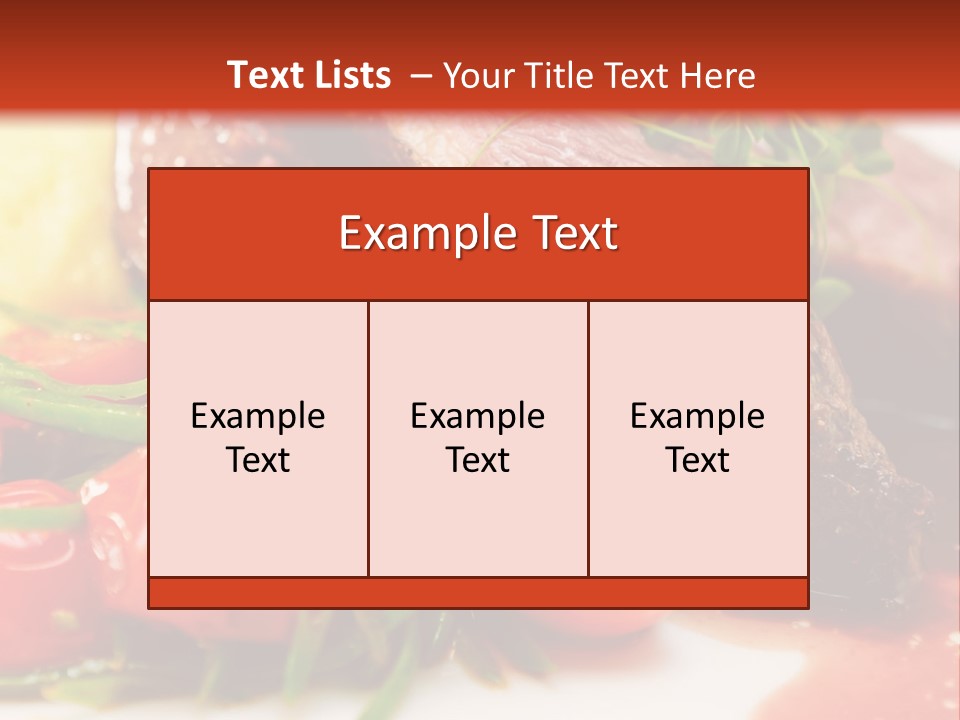 Text Lists – Your Title Text Here

Example Text

Example Text

Example Text

Example Text